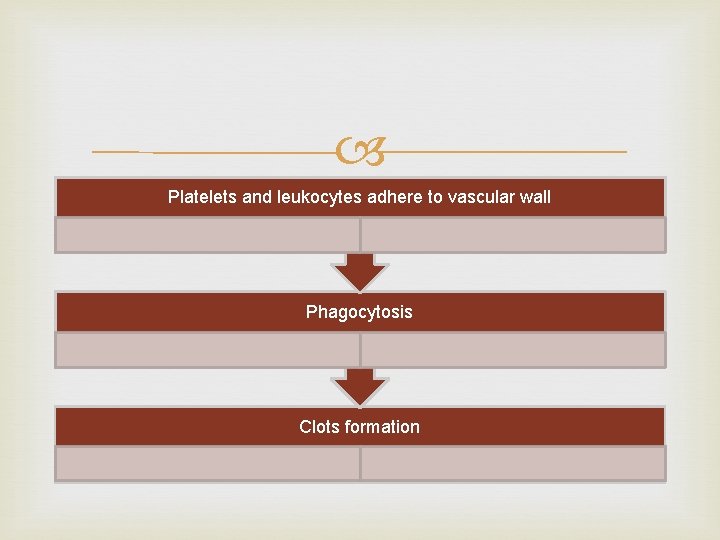 Platelets and leukocytes adhere to vascular wall

Phagocytosis

Clots formation